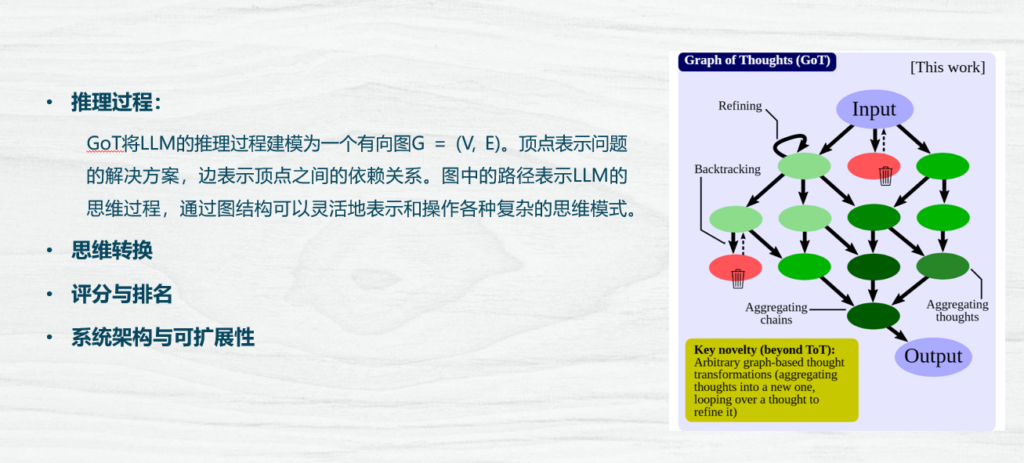 • 推理过程：

GoT将LLM的推理过程建模为一个有向图G = (V, E)。顶点表示问题的解决方案，边表示顶点之间的依赖关系。图中的路径表示LLM的思维过程，通过图结构可以灵活地表示和操作各种复杂的思维模式。

• 思维转换

• 评分与排名

• 系统架构与可扩展性

Graph of Thoughts (GoT)

[This work]

Input

Refining

Backtracking

Aggregating chains

Aggregating thoughts

Output

Key novelty (beyond ToT): Arbitrary graph-based thought transformations (aggregating thoughts into a new one, looping over a thought to refine it)